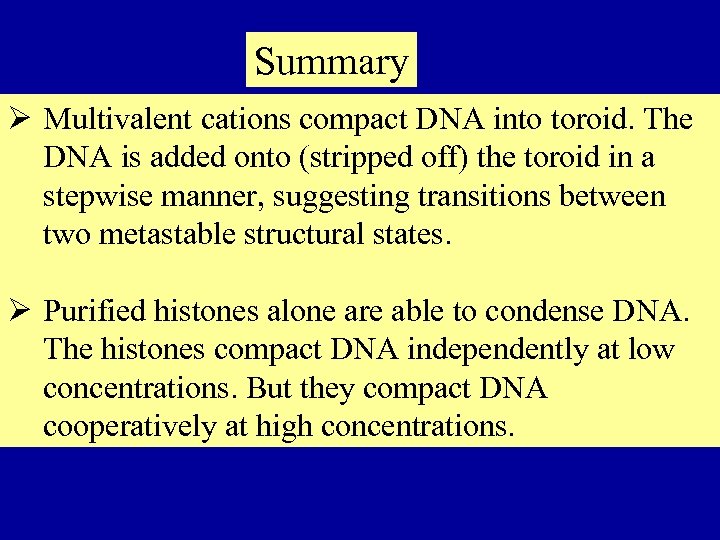 Summary

➢ Multivalent cations compact DNA into toroid. The DNA is added onto (stripped off) the toroid in a stepwise manner, suggesting transitions between two metastable structural states.

➢ Purified histones alone are able to condense DNA. The histones compact DNA independently at low concentrations. But they compact DNA cooperatively at high concentrations.